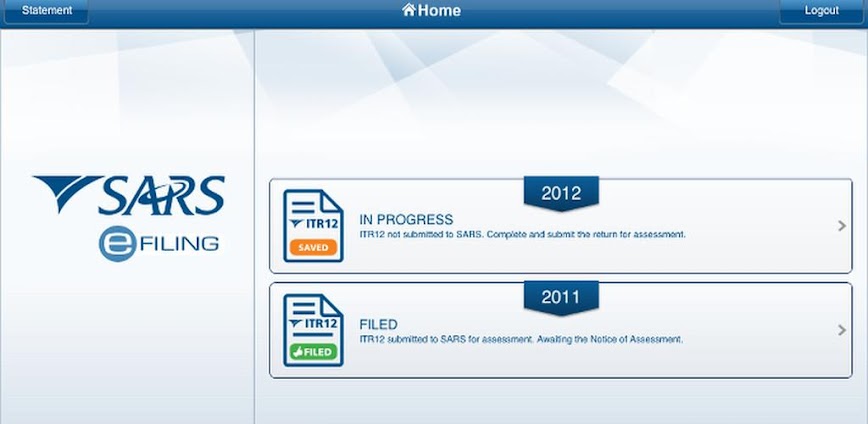 Statement

Home

Logout

SARS

eFILING

2012

ITR12

SAVED

IN PROGRESS

ITR12 not submitted to SARS. Complete and submit the return for assessment.

2011

ITR12

FILED

FILED

ITR12 submitted to SARS for assessment. Awaiting the Notice of Assessment.